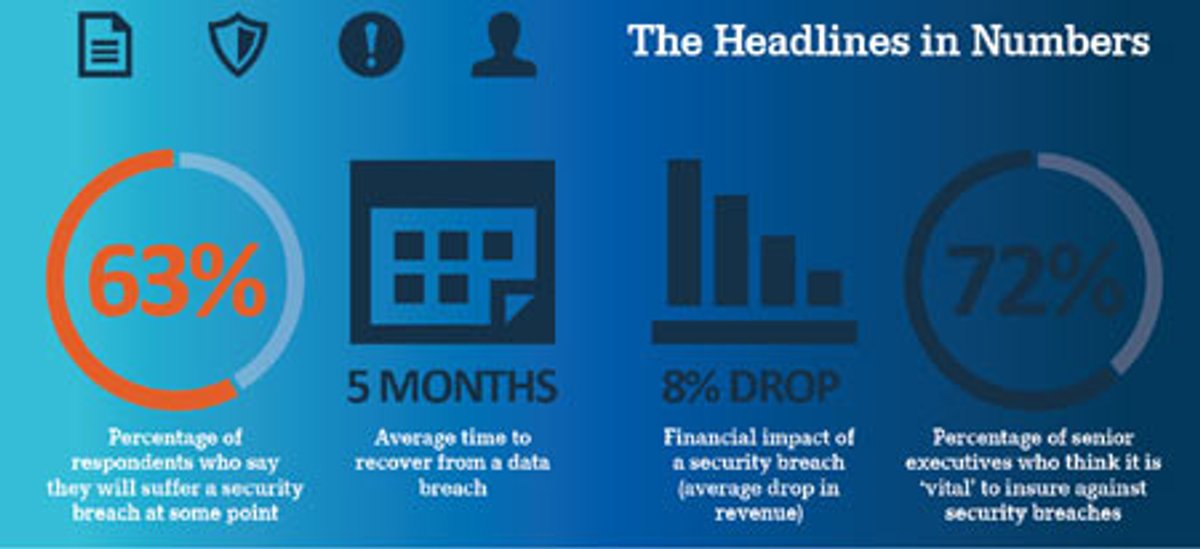 The Headlines in Numbers

63%

Percentage of respondents who say they will suffer a security breach at some point

5 MONTHS

Average time to recover from a data breach

8% DROP

Financial impact of a security breach (average drop in revenue)

72%

Percentage of senior executives who think it is 'vital' to insure against security breaches